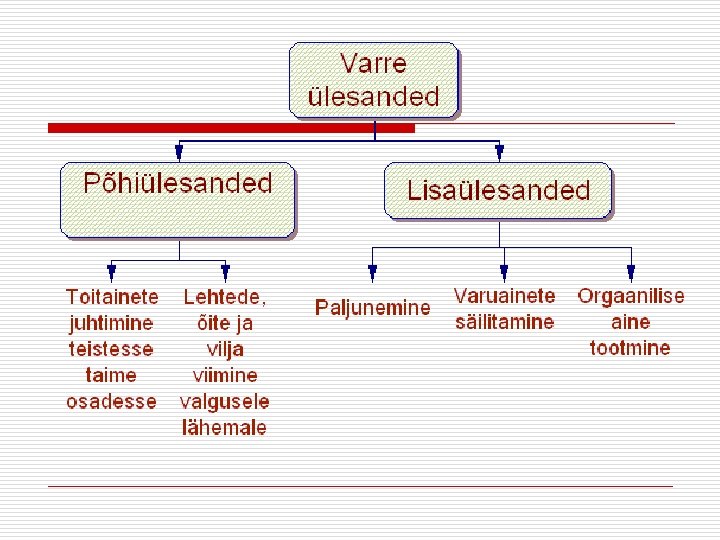 Varre ülesanded

Põhiülesanded

Lisaülesanded

Toitainete juhtimine teistesse taime osadesse

Lehtede, õite ja vilja viimine valgusele lähemale

Paljunemine

Varuainete säilitamine

Orgaanilise aine tootmine